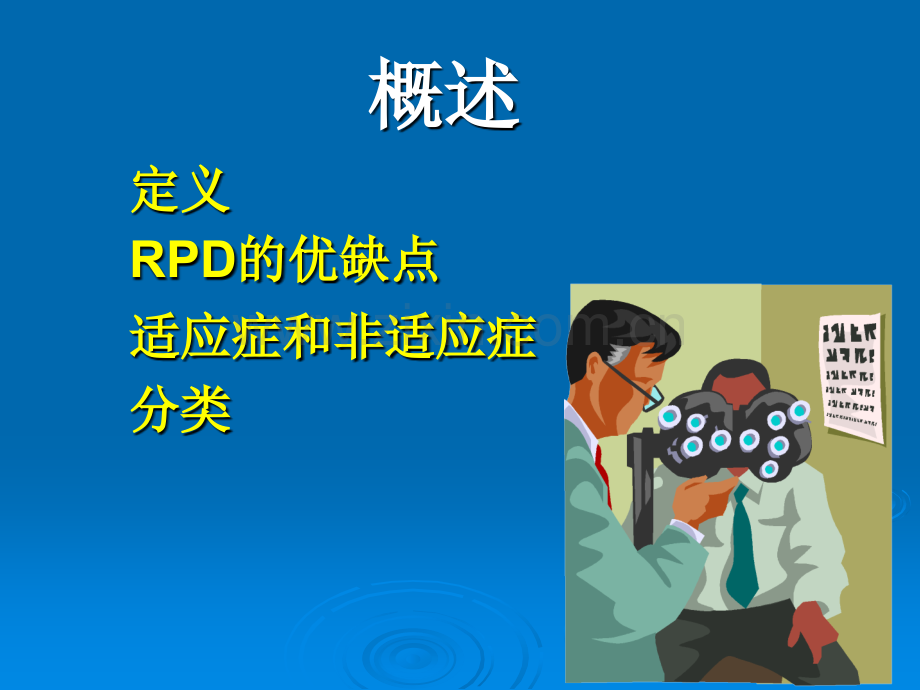 概述

定义

RPD的优缺点

适应症和非适应症

分类